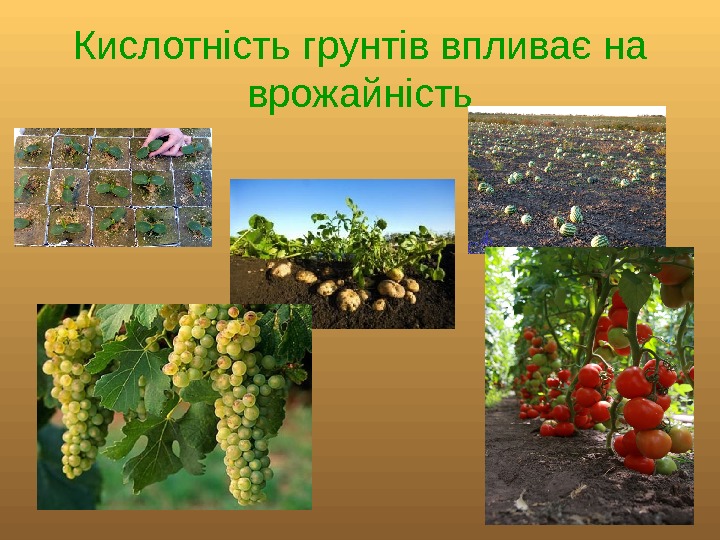 Кислотність грунтів впливає на врожайність